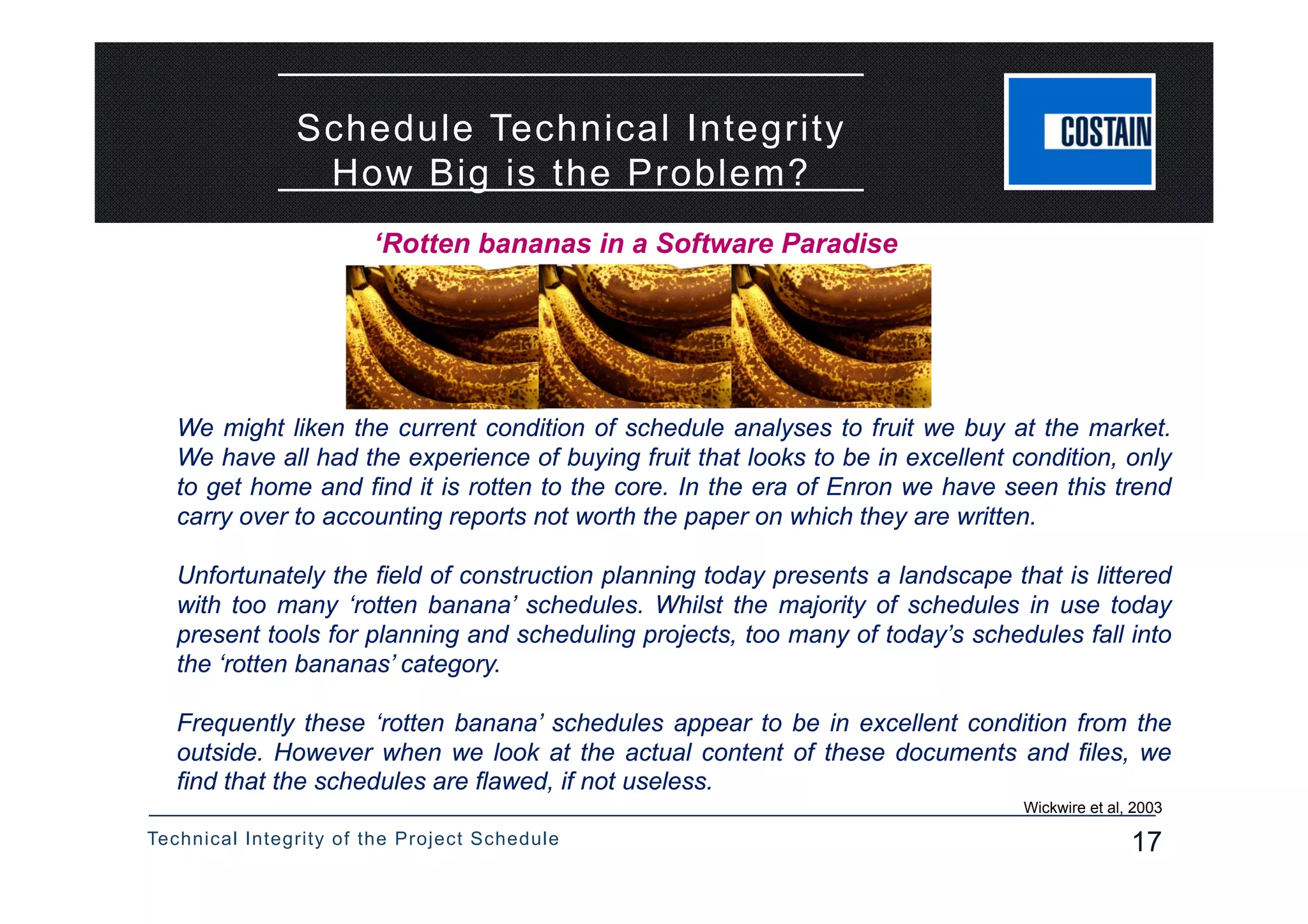 Schedule Technical Integrity
How Big is the Problem?

COSTAIN

‘Rotten bananas in a Software Paradise

We might liken the current condition of schedule analyses to fruit we buy at the market. We have all had the experience of buying fruit that looks to be in excellent condition, only to get home and find it is rotten to the core. In the era of Enron we have seen this trend carry over to accounting reports not worth the paper on which they are written.

Unfortunately the field of construction planning today presents a landscape that is littered with too many ‘rotten banana’ schedules. Whilst the majority of schedules in use today present tools for planning and scheduling projects, too many of today’s schedules fall into the ‘rotten bananas’ category.

Frequently these ‘rotten banana’ schedules appear to be in excellent condition from the outside. However when we look at the actual content of these documents and files, we find that the schedules are flawed, if not useless.

Wickwire et al, 2003

Technical Integrity of the Project Schedule

17